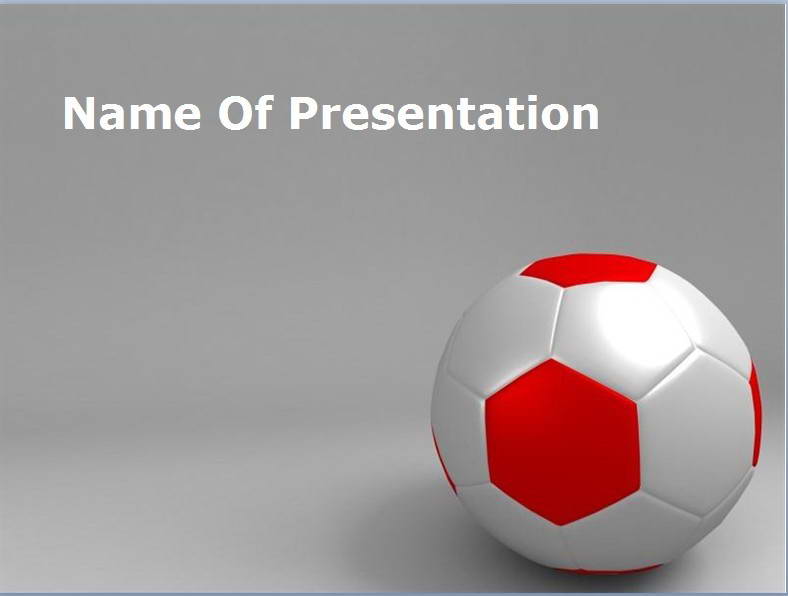 Name Of Presentation